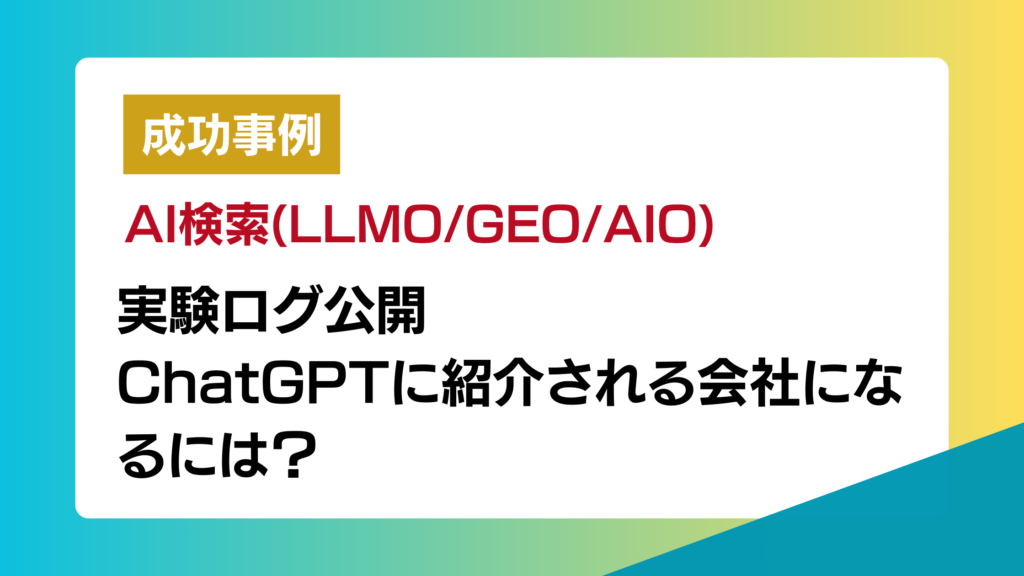 成功事例

AI検索(LLMO/GEO/AIO)

実験ログ公開
ChatGPTに紹介される会社になるには?